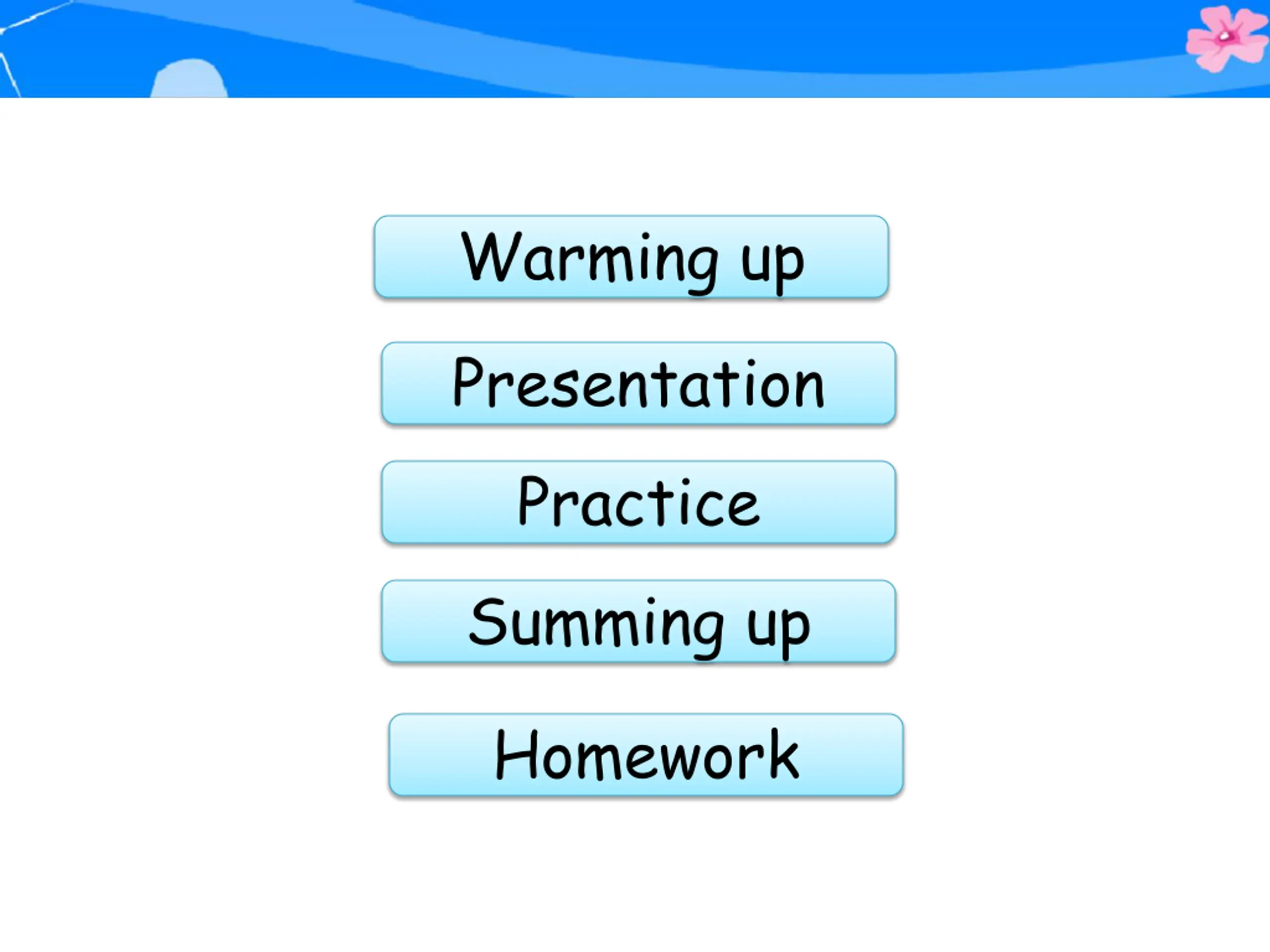 Warming up

Presentation

Practice

Summing up

Homework